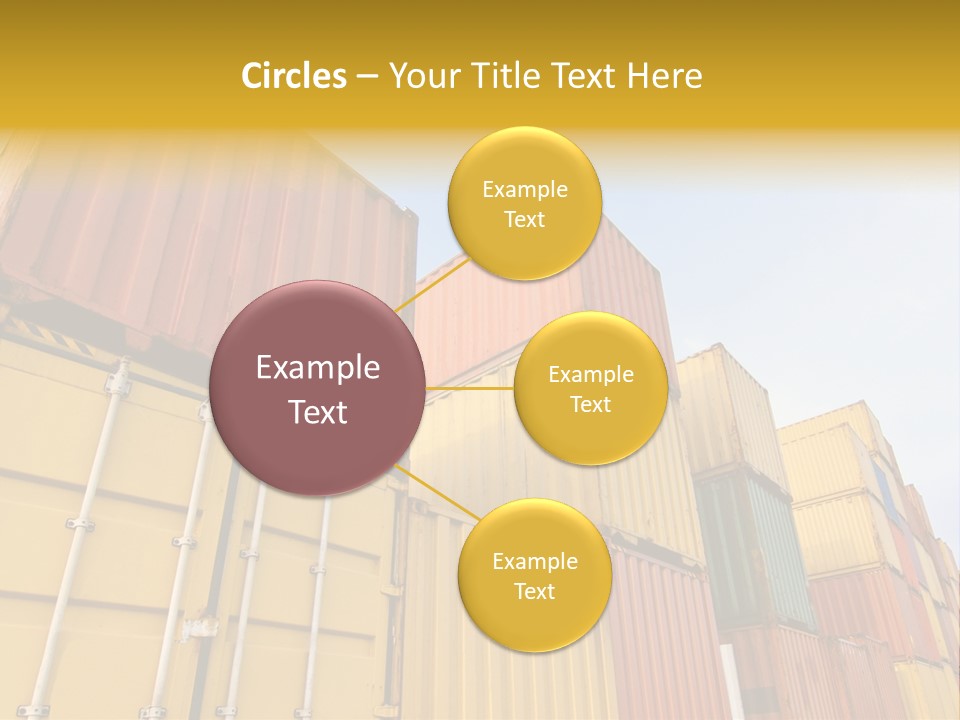 Circles – Your Title Text Here

Example Text

Example Text

Example Text

Example Text